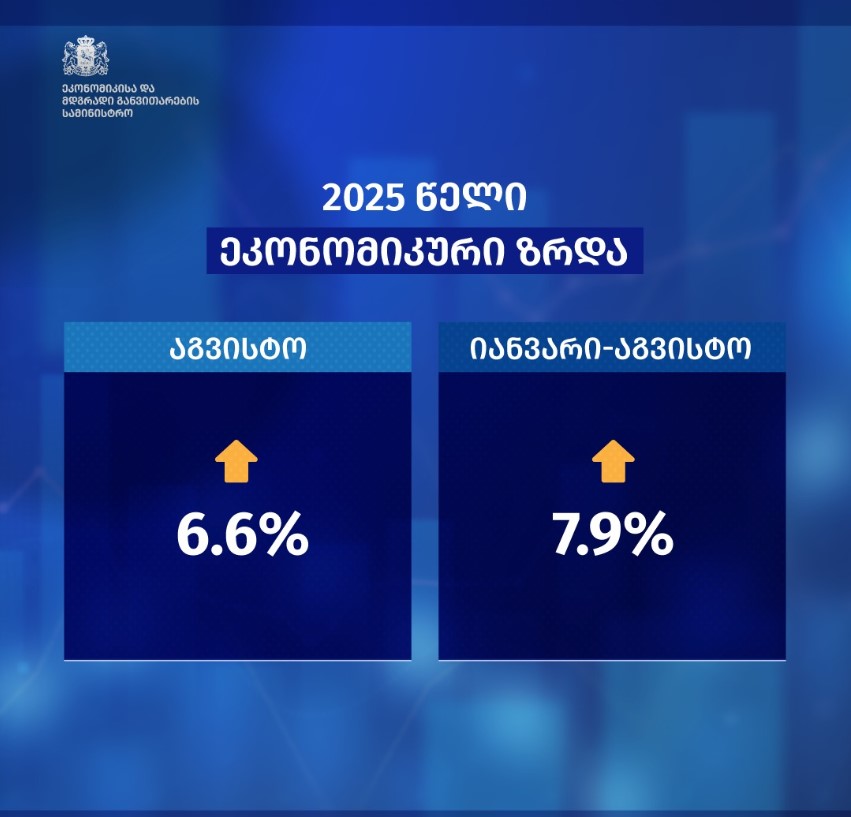 ეკონომიკისა და
მდგრადი განვითარების
სამინისტრო

2025 წელი
ეკონომიკური ზრდა

აგვისტო

6.6%

იანვარი-აგვისტო

7.9%